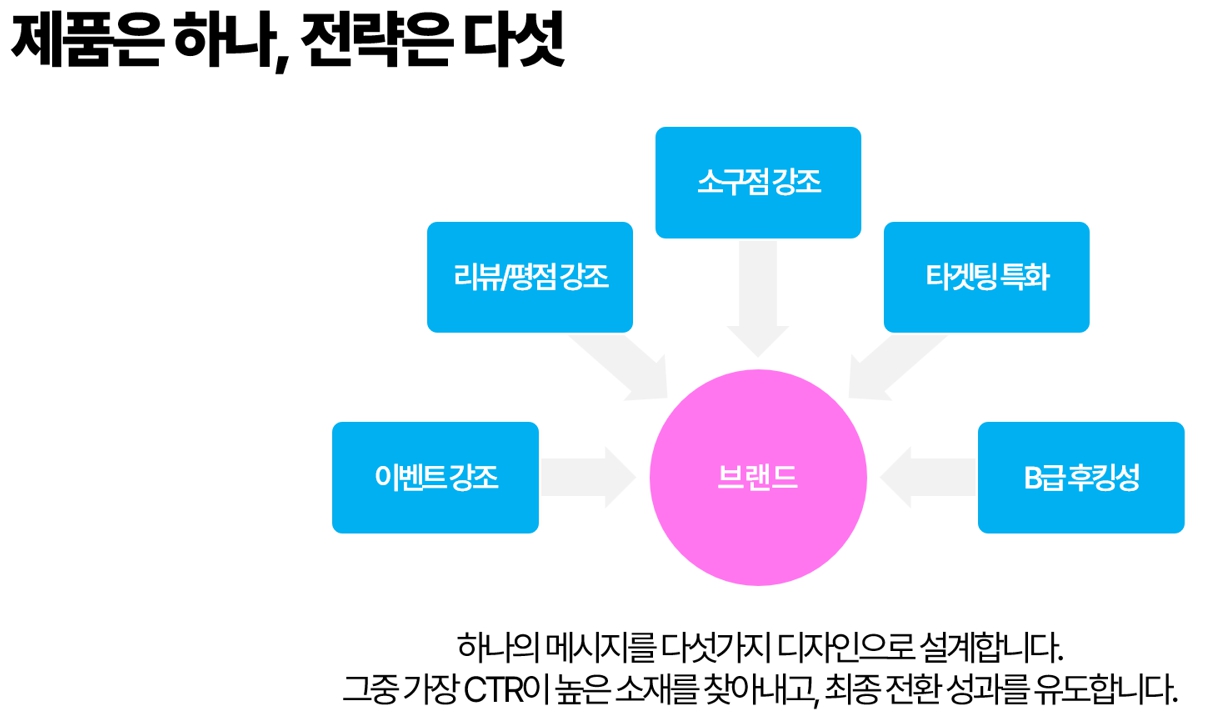 제품은 하나, 전략은 다섯

소구점 강조

리뷰/평점 강조

타겟팅 특화

이벤트 강조

브랜드

B급 후킹성

하나의 메시지를 다섯가지 디자인으로 설계합니다.
그중 가장 CTR이 높은 소재를 찾아내고, 최종 전환 성과를 유도합니다.